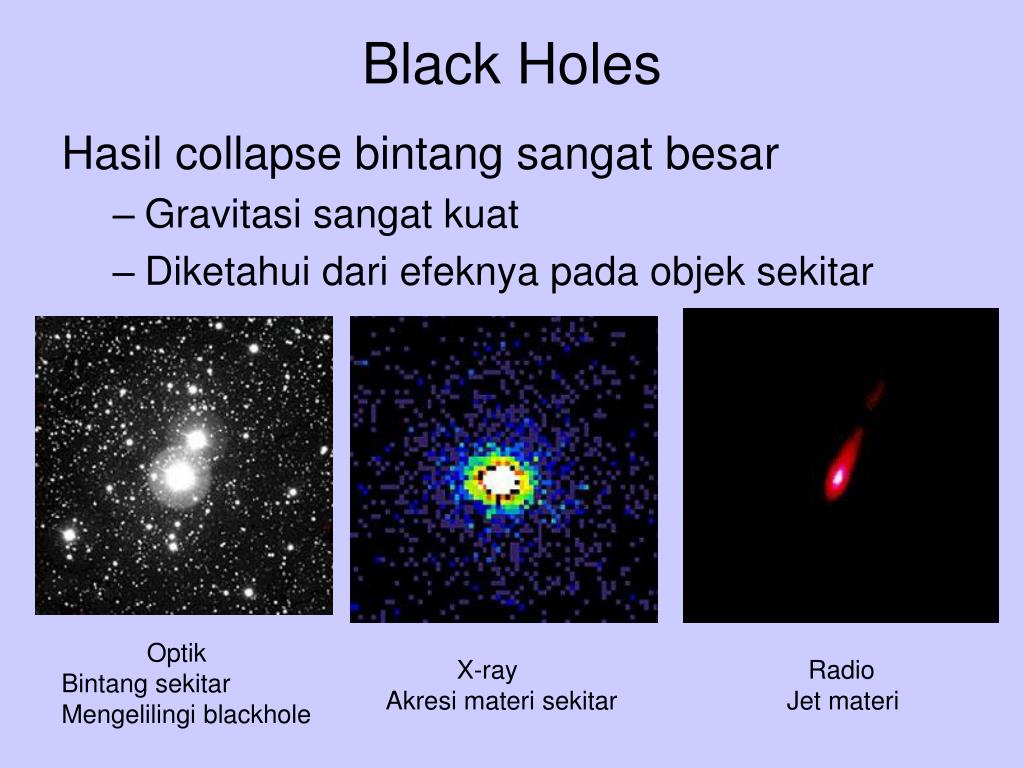 Black Holes

Hasil collapse bintang sangat besar

– Gravitasi sangat kuat

– Diketahui dari efeknya pada objek sekitar

Optik
Bintang sekitar
Mengelilingi blackhole

X-ray
Akresi materi sekitar

Radio
Jet materi